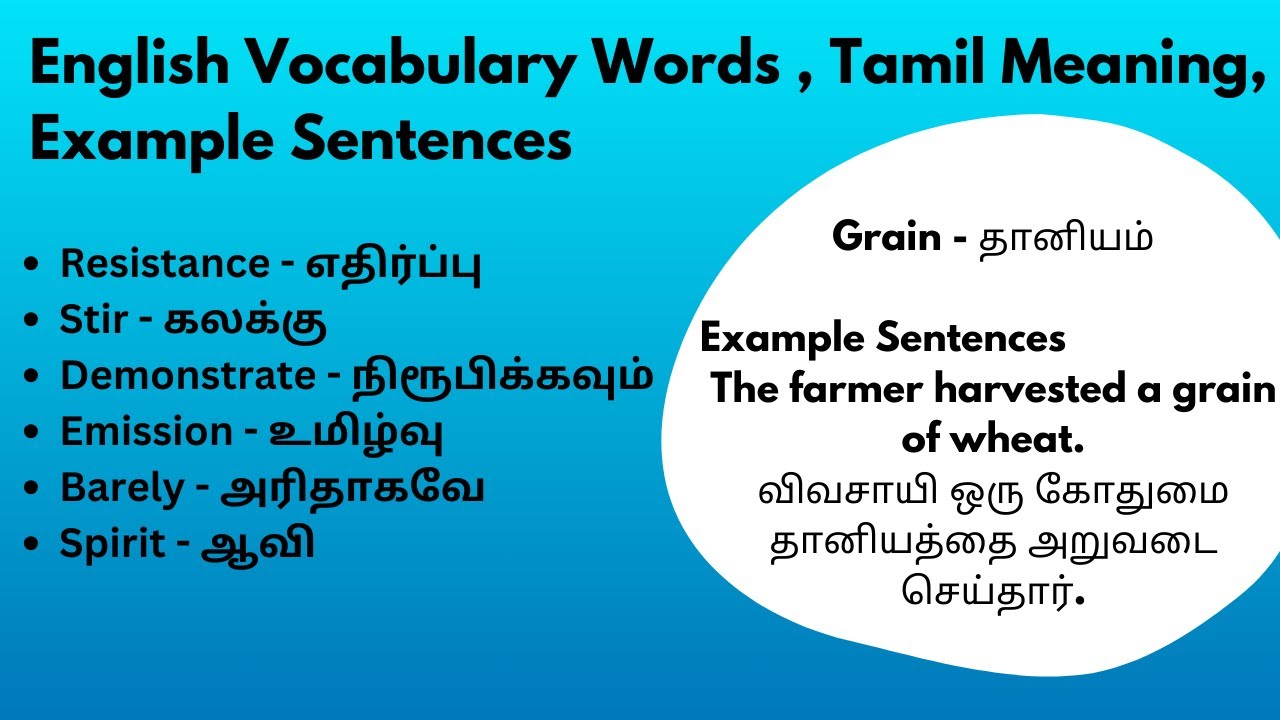 English Vocabulary Words , Tamil Meaning, Example Sentences

- Resistance - எதிர்ப்பு
- Stir - கலக்கு
- Demonstrate - நிரூபிக்கவும்
- Emission - உமிழ்வு
- Barely - அரிதாகவே
- Spirit - ஆவி

Grain - தானியம்

Example Sentences
The farmer harvested a grain of wheat.
விவசாயி ஒரு கோதுமை தானியத்தை அறுவடை செய்தார்.